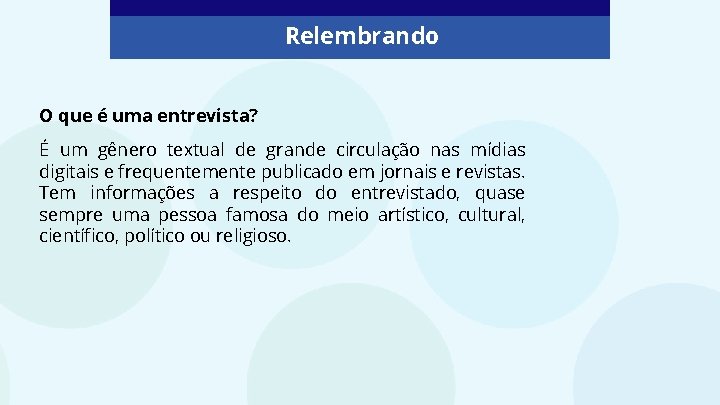 Relembrando

O que é uma entrevista?

É um gênero textual de grande circulação nas mídias digitais e frequentemente publicado em jornais e revistas. Tem informações a respeito do entrevistado, quase sempre uma pessoa famosa do meio artístico, cultural, científico, político ou religioso.